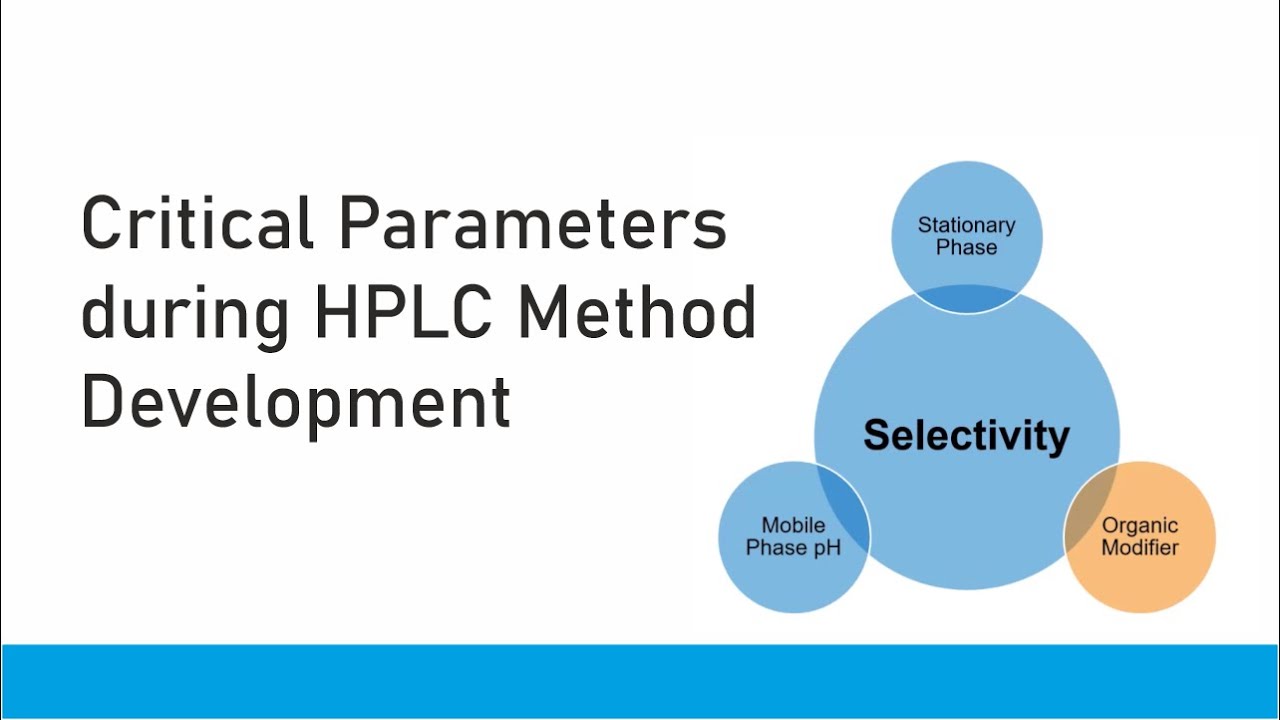 Critical Parameters during HPLC Method Development

Stationary Phase

Selectivity

Mobile Phase pH

Organic Modifier